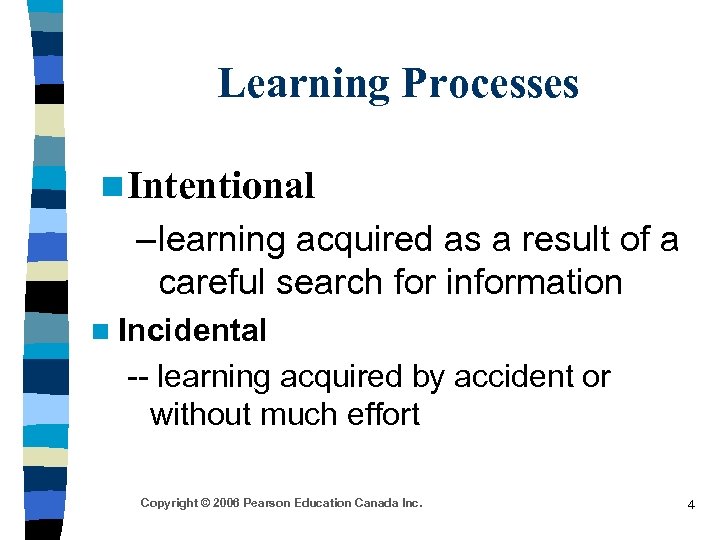 Learning Processes

Intentional

–learning acquired as a result of a careful search for information

Incidental

-- learning acquired by accident or without much effort

Copyright © 2006 Pearson Education Canada Inc.

4